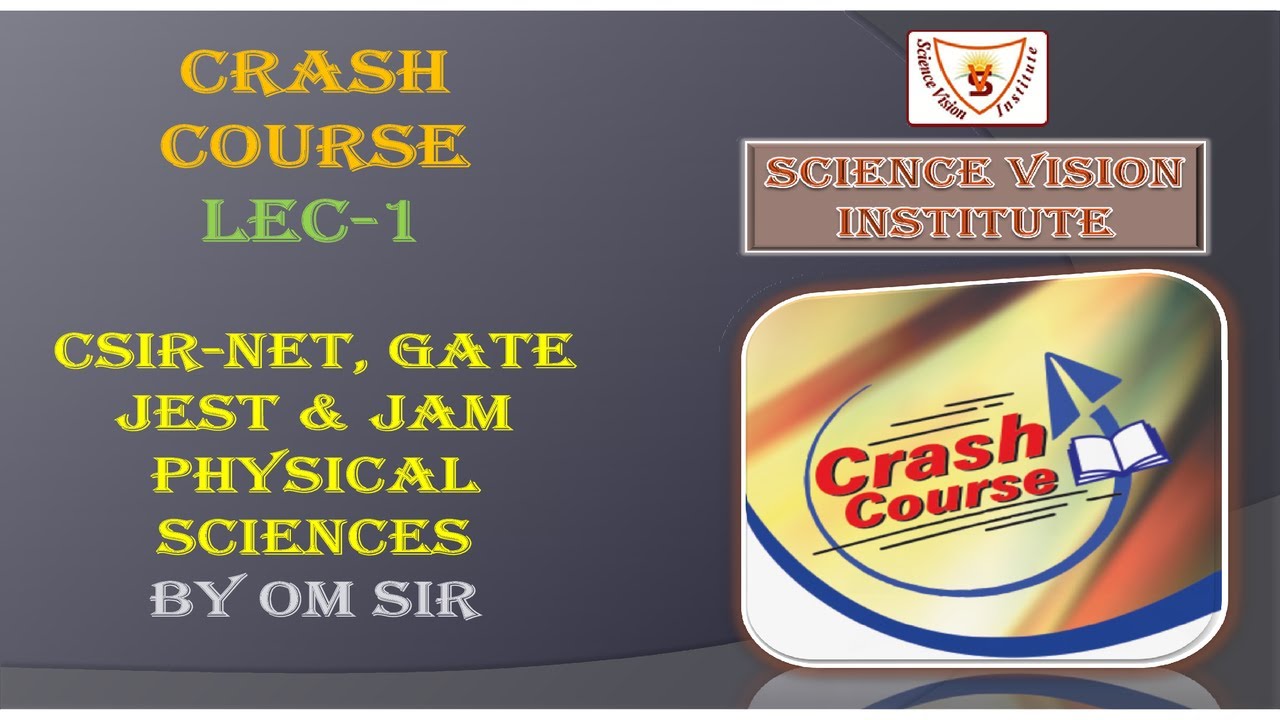 CRASH COURSE
LEC-1

CSIR-NET, GATE
JEST & JAM
PHYSICAL SCIENCES
BY OM SIR

Science Vision Institute
SV

SCIENCE VISION INSTITUTE

Crash Course